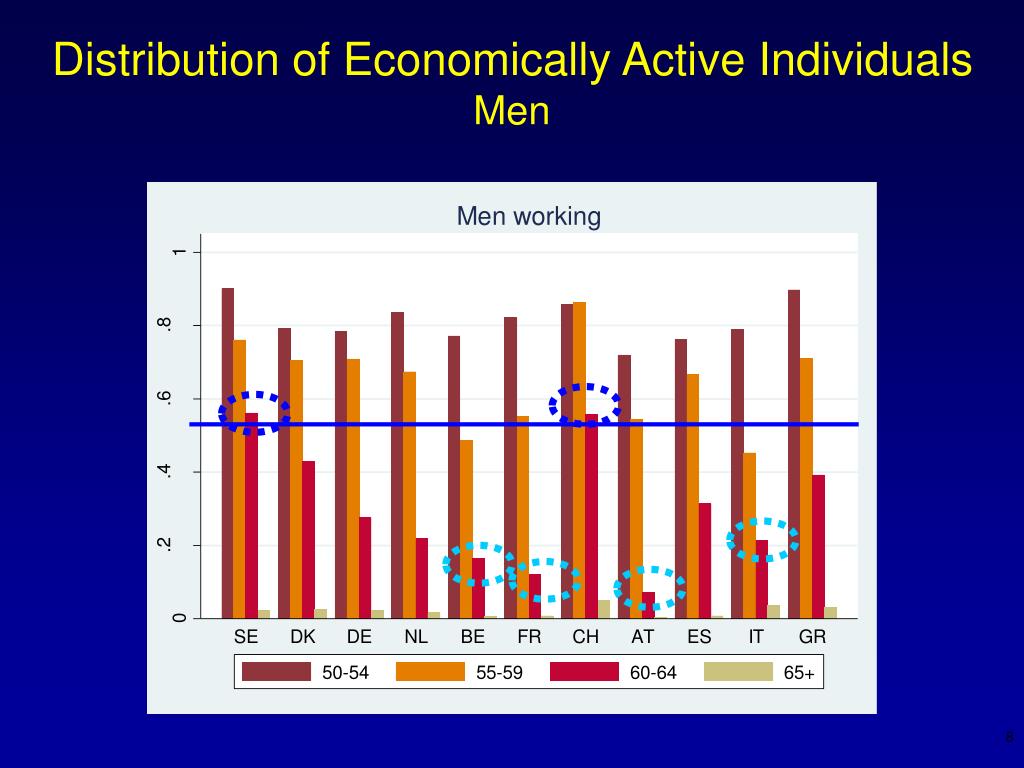 Distribution of Economically Active Individuals
Men

Men working

1
.8
.6
.4
.2
0

SE DK DE NL BE FR CH AT ES IT GR

50-54
55-59
60-64
65+

8